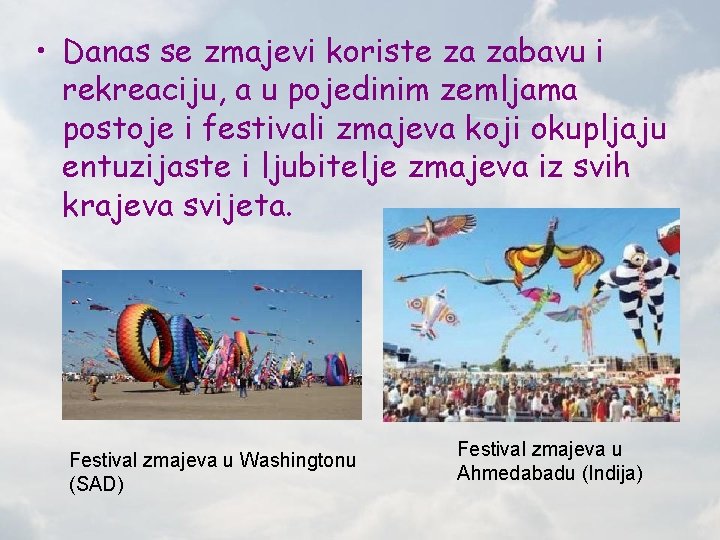 • Danas se zmajevi koriste za zabavu i rekreaciju, a u pojedinim zemljama postoje i festivali zmajeva koji okupljaju entuzijaste i ljubitelje zmajeva iz svih krajeva svijeta.

Festival zmajeva u Washingtonu (SAD)

Festival zmajeva u Ahmedabadu (Indija)